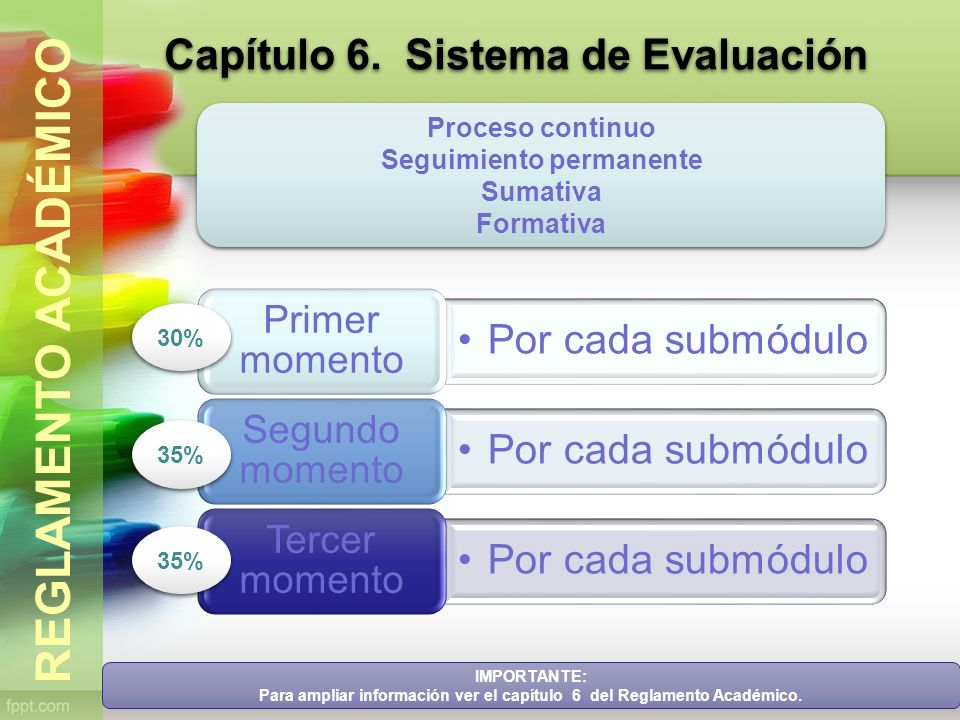 REGLAMENTO ACADÉMICO

Capítulo 6. Sistema de Evaluación

Proceso continuo
Seguimiento permanente
Sumativa
Formativa

30%
Primer momento
• Por cada submódulo

35%
Segundo momento
• Por cada submódulo

35%
Tercer momento
• Por cada submódulo

IMPORTANTE:
Para ampliar información ver el capítulo 6 del Reglamento Académico.

fppt.com